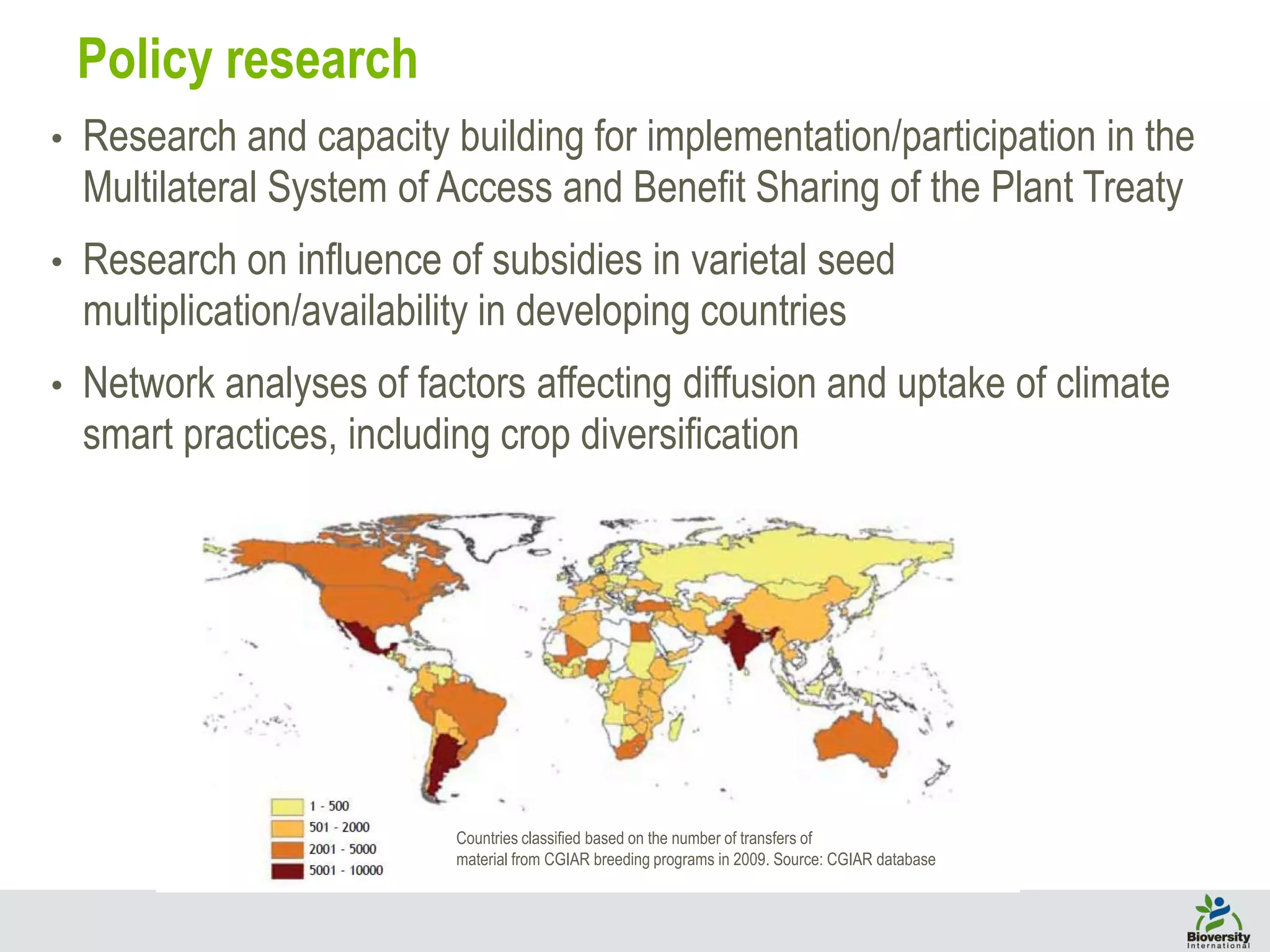 Policy research

• Research and capacity building for implementation/participation in the Multilateral System of Access and Benefit Sharing of the Plant Treaty

• Research on influence of subsidies in varietal seed multiplication/availability in developing countries

• Network analyses of factors affecting diffusion and uptake of climate smart practices, including crop diversification

1 - 500
501 - 2000
2001 - 5000
5001 - 10000

Countries classified based on the number of transfers of material from CGIAR breeding programs in 2009. Source: CGIAR database

Bioversity International